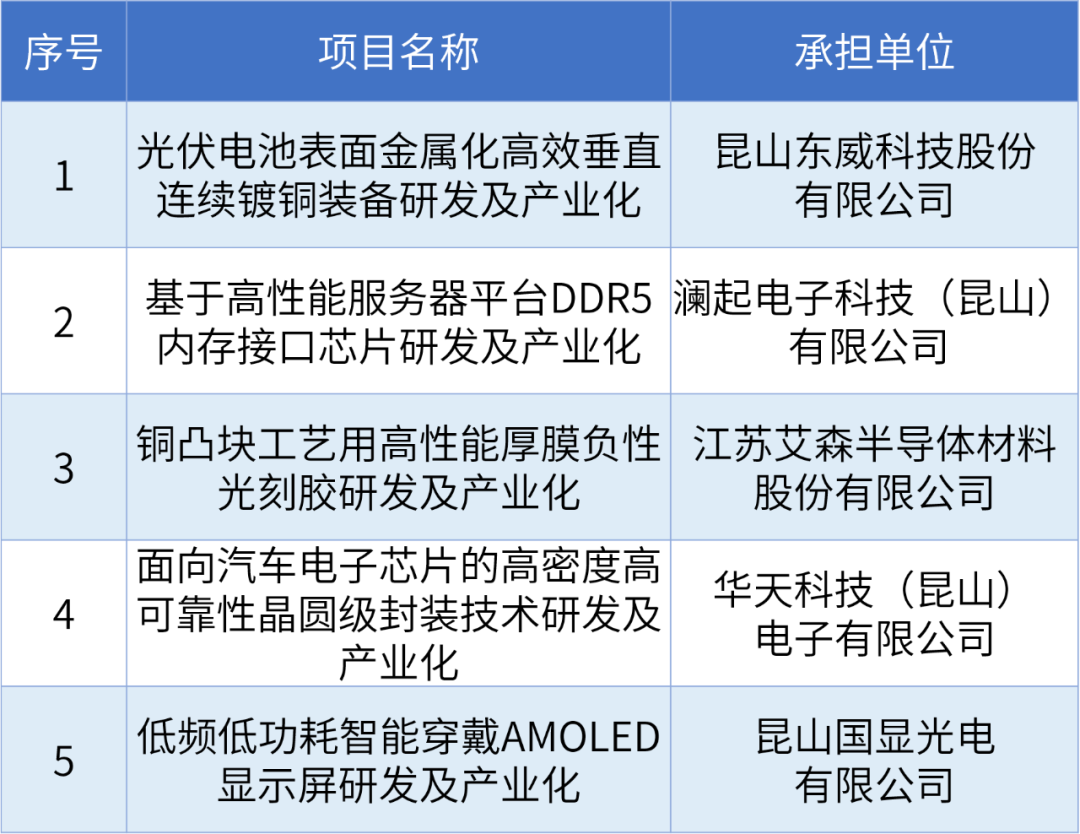 | 序号 | 项目名称 | 承担单位 |
|---|---|---|
| 1 | 光伏电池表面金属化高效垂直连续镀铜装备研发及产业化 | 昆山东威科技股份有限公司 |
| 2 | 基于高性能服务器平台DDR5内存接口芯片研发及产业化 | 澜起电子科技（昆山）有限公司 |
| 3 | 铜凸块工艺用高性能厚膜负性光刻胶研发及产业化 | 江苏艾森半导体材料股份有限公司 |
| 4 | 面向汽车电子芯片的高密度高可靠性晶圆级封装技术研发及产业化 | 华天科技（昆山）电子有限公司 |
| 5 | 低频低功耗智能穿戴AMOLED显示屏研发及产业化 | 昆山国显光电有限公司 |